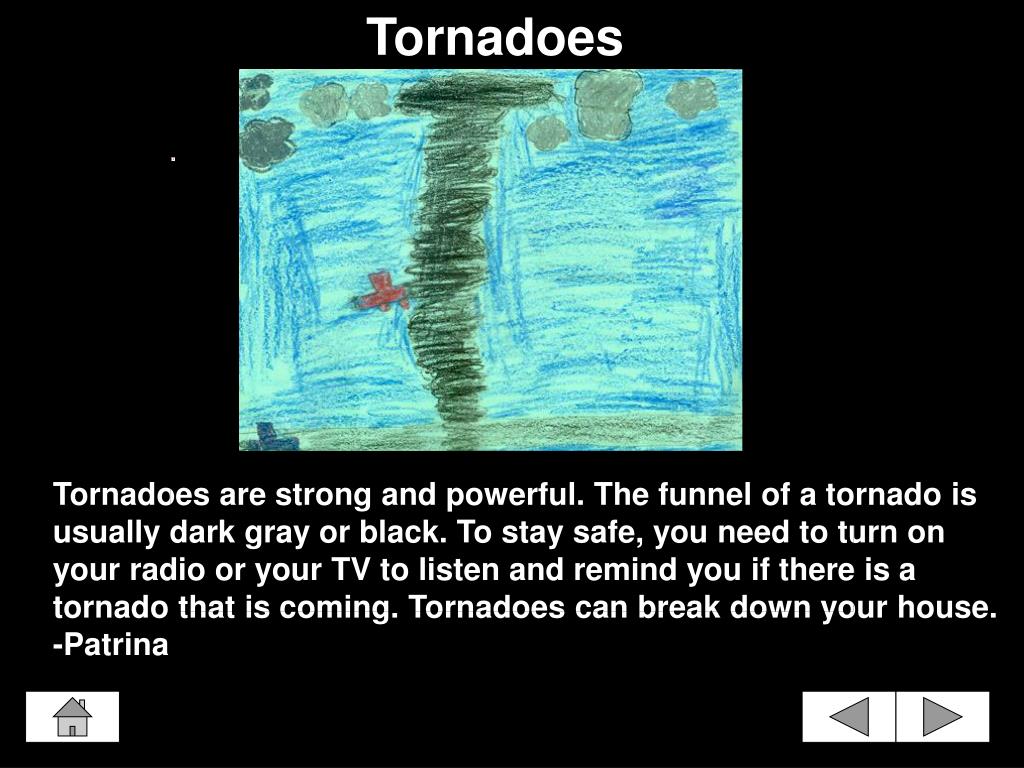 Tornadoes

.

Tornadoes are strong and powerful. The funnel of a tornado is usually dark gray or black. To stay safe, you need to turn on your radio or your TV to listen and remind you if there is a tornado that is coming. Tornadoes can break down your house.
-Patrina